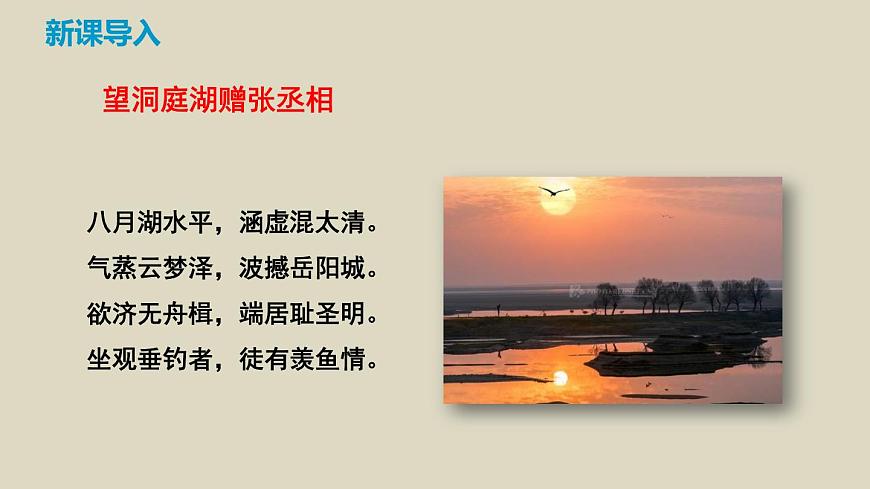 新课导入

望洞庭湖赠张丞相

八月湖水平，涵虚混太清。
气蒸云梦泽，波撼岳阳城。
欲济无舟楫，端居耻圣明。
坐观垂钓者，徒有羡鱼情。